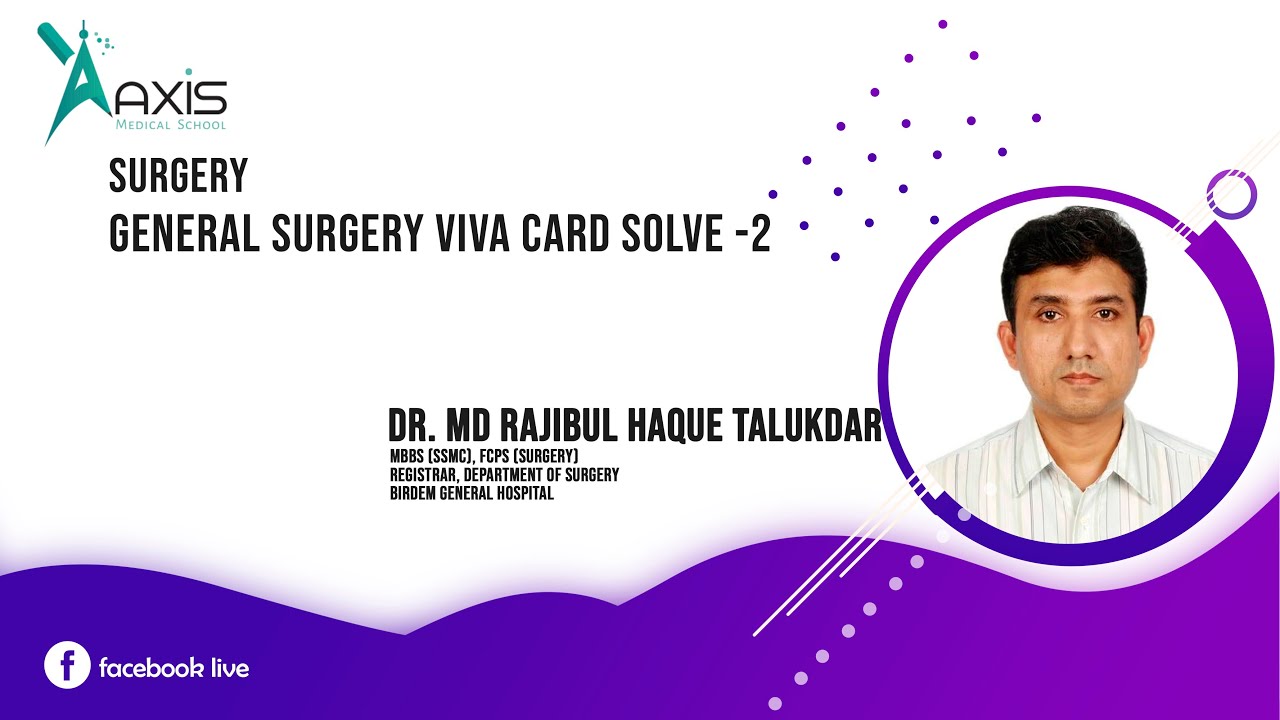 AXIS
MEDICAL SCHOOL

SURGERY
GENERAL SURGERY VIVA CARD SOLVE -2

DR. MD RAJIBUL HAQUE TALUKDAR
MBBS (SSMC), FCPS (SURGERY)
REGISTRAR, DEPARTMENT OF SURGERY
BIRDEM GENERAL HOSPITAL

facebook live